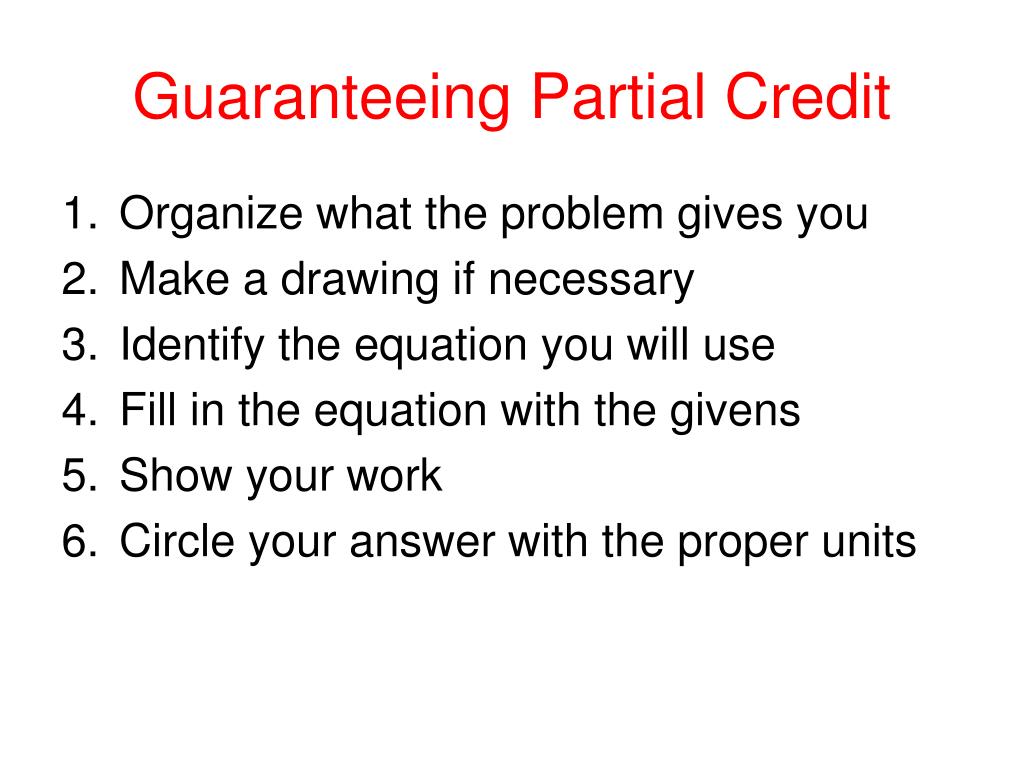 Guaranteeing Partial Credit

1. Organize what the problem gives you
2. Make a drawing if necessary
3. Identify the equation you will use
4. Fill in the equation with the givens
5. Show your work
6. Circle your answer with the proper units